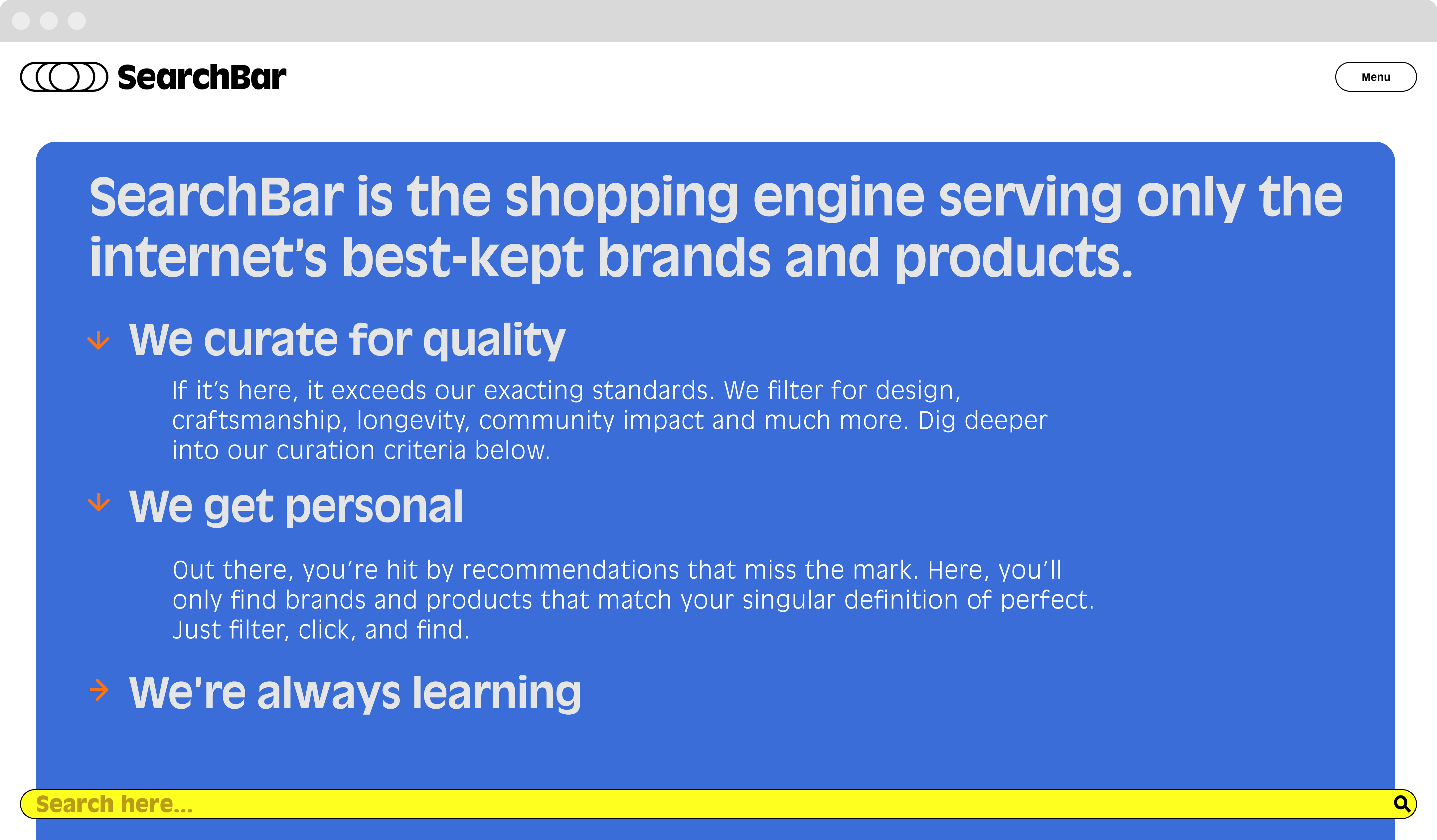 SearchBar

Menu

SearchBar is the shopping engine serving only the internet's best-kept brands and products.

We curate for quality

If it's here, it exceeds our exacting standards. We filter for design, craftsmanship, longevity, community impact and much more. Dig deeper into our curation criteria below.

We get personal

Out there, you're hit by recommendations that miss the mark. Here, you'll only find brands and products that match your singular definition of perfect. Just filter, click, and find.

We're always learning

Search here...